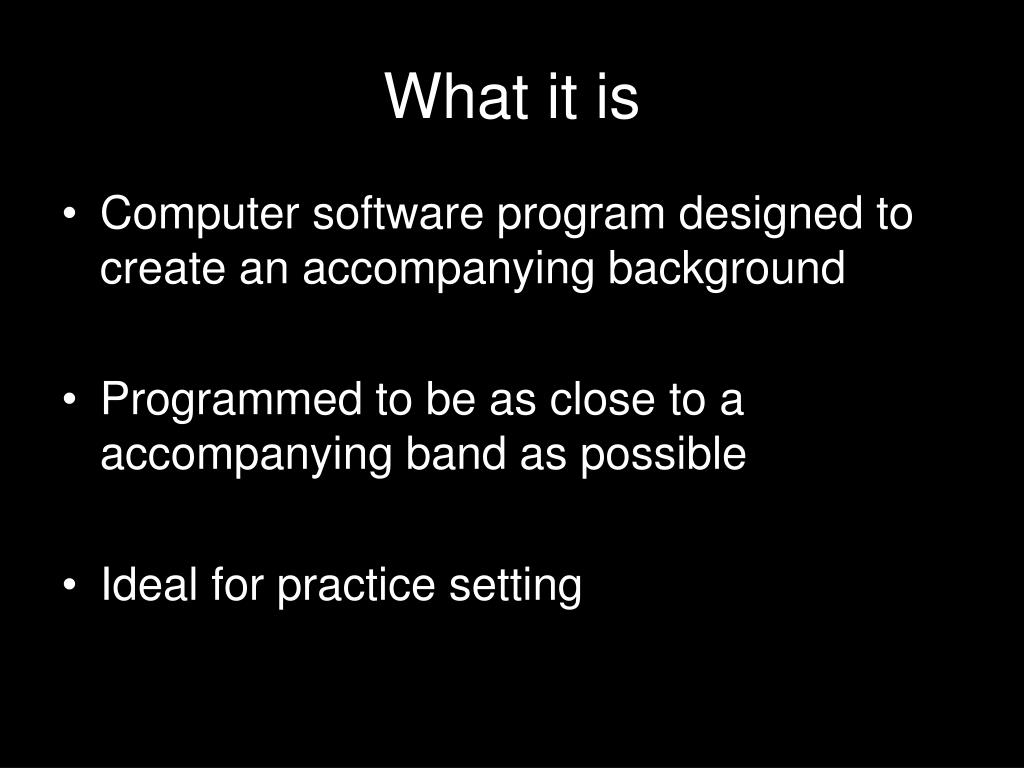 What it is

• Computer software program designed to create an accompanying background

• Programmed to be as close to a accompanying band as possible

• Ideal for practice setting